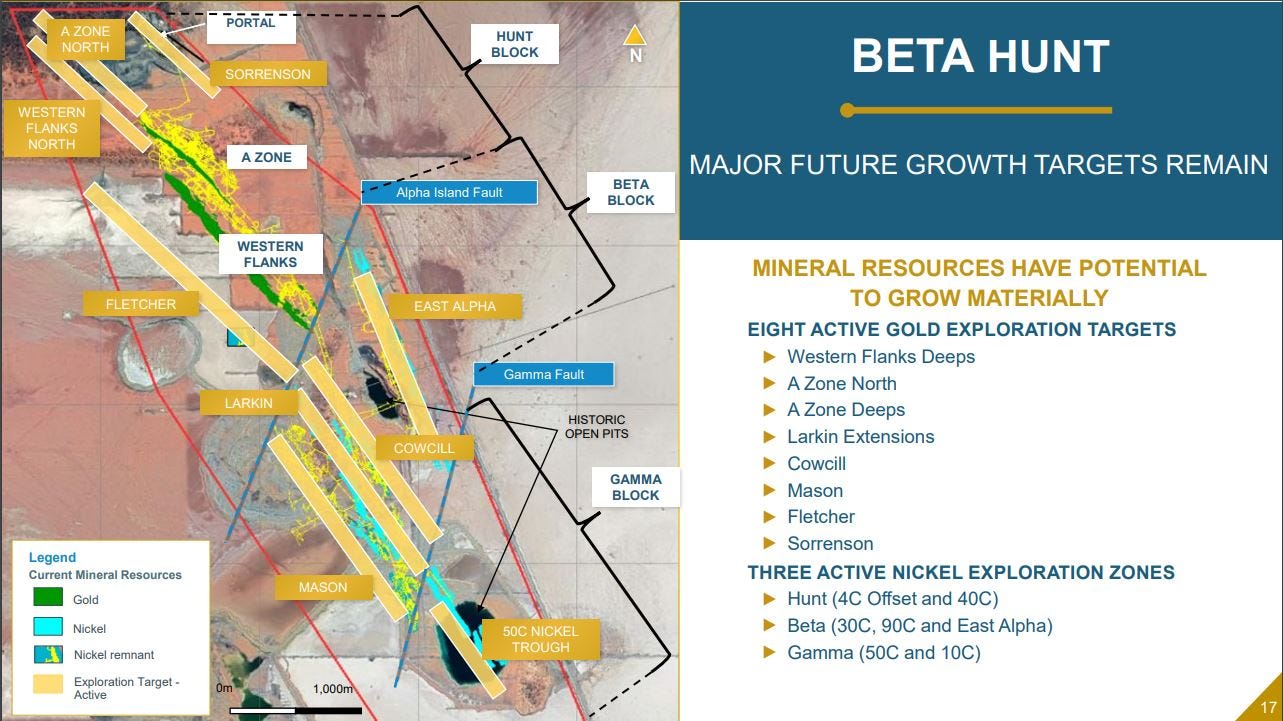 A ZONE NORTH

PORTAL

SORRENSON

HUNT BLOCK

N

WESTERN FLANKS NORTH

A ZONE

Alpha Island Fault

BETA BLOCK

WESTERN FLANKS

FLETCHER

EAST ALPHA

Gamma Fault

LARKIN

HISTORIC OPEN PITS

COWCILL

GAMMA BLOCK

MASON

50C NICKEL TROUGH

Legend
Current Mineral Resources
Gold
Nickel
Nickel remnant
Exploration Target - Active

0m 1,000m

BETA HUNT

MAJOR FUTURE GROWTH TARGETS REMAIN

MINERAL RESOURCES HAVE POTENTIAL TO GROW MATERIALLY

EIGHT ACTIVE GOLD EXPLORATION TARGETS
► Western Flanks Deeps
► A Zone North
► A Zone Deeps
► Larkin Extensions
► Cowcill
► Mason
► Fletcher
► Sorrenson

THREE ACTIVE NICKEL EXPLORATION ZONES
► Hunt (4C Offset and 40C)
► Beta (30C, 90C and East Alpha)
► Gamma (50C and 10C)

17